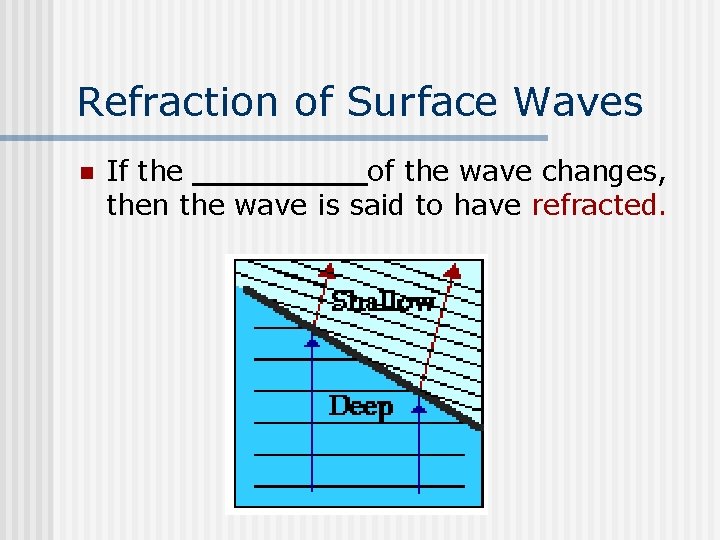 Refraction of Surface Waves

If the __________of the wave changes, then the wave is said to have refracted.

Shallow

Deep